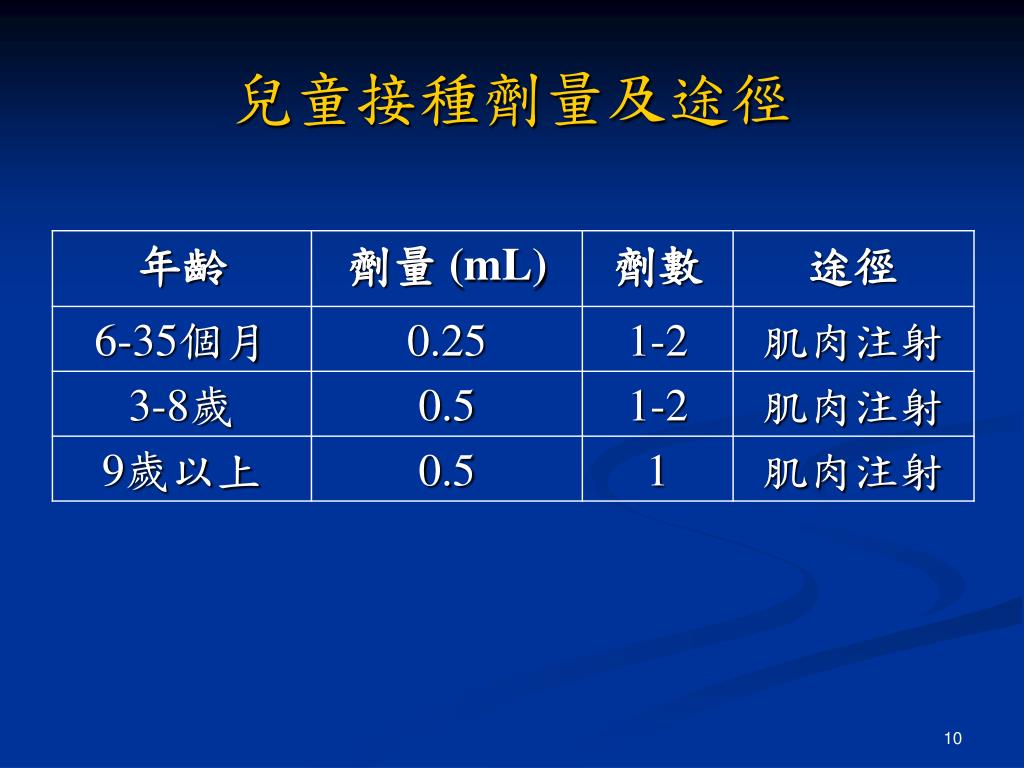 兒童接種劑量及途徑

| 年齡 | 劑量 (mL) | 劑數 | 途徑 |
|---|---|---|---|
| 6-35個月 | 0.25 | 1-2 | 肌肉注射 |
| 3-8歲 | 0.5 | 1-2 | 肌肉注射 |
| 9歲以上 | 0.5 | 1 | 肌肉注射 |

10